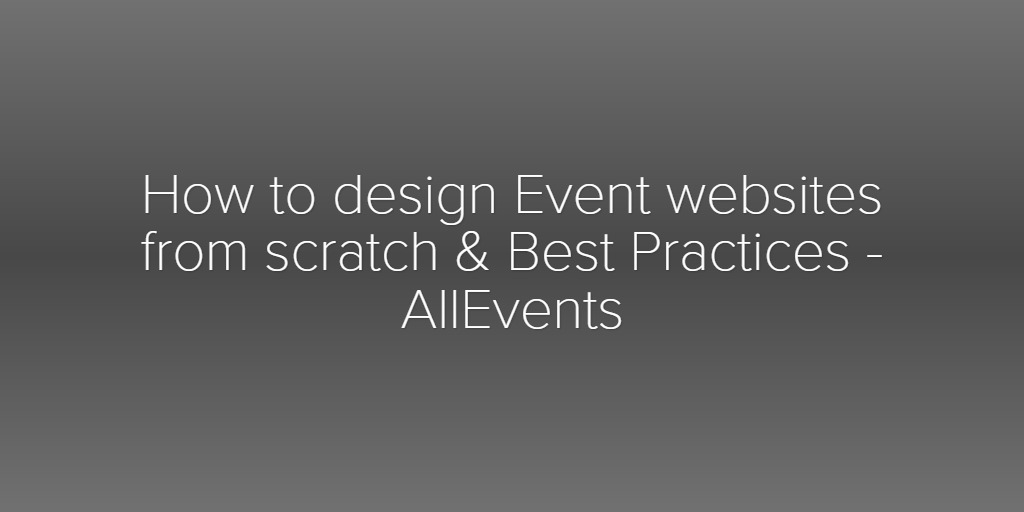 How to design Event websites from scratch & Best Practices - AllEvents